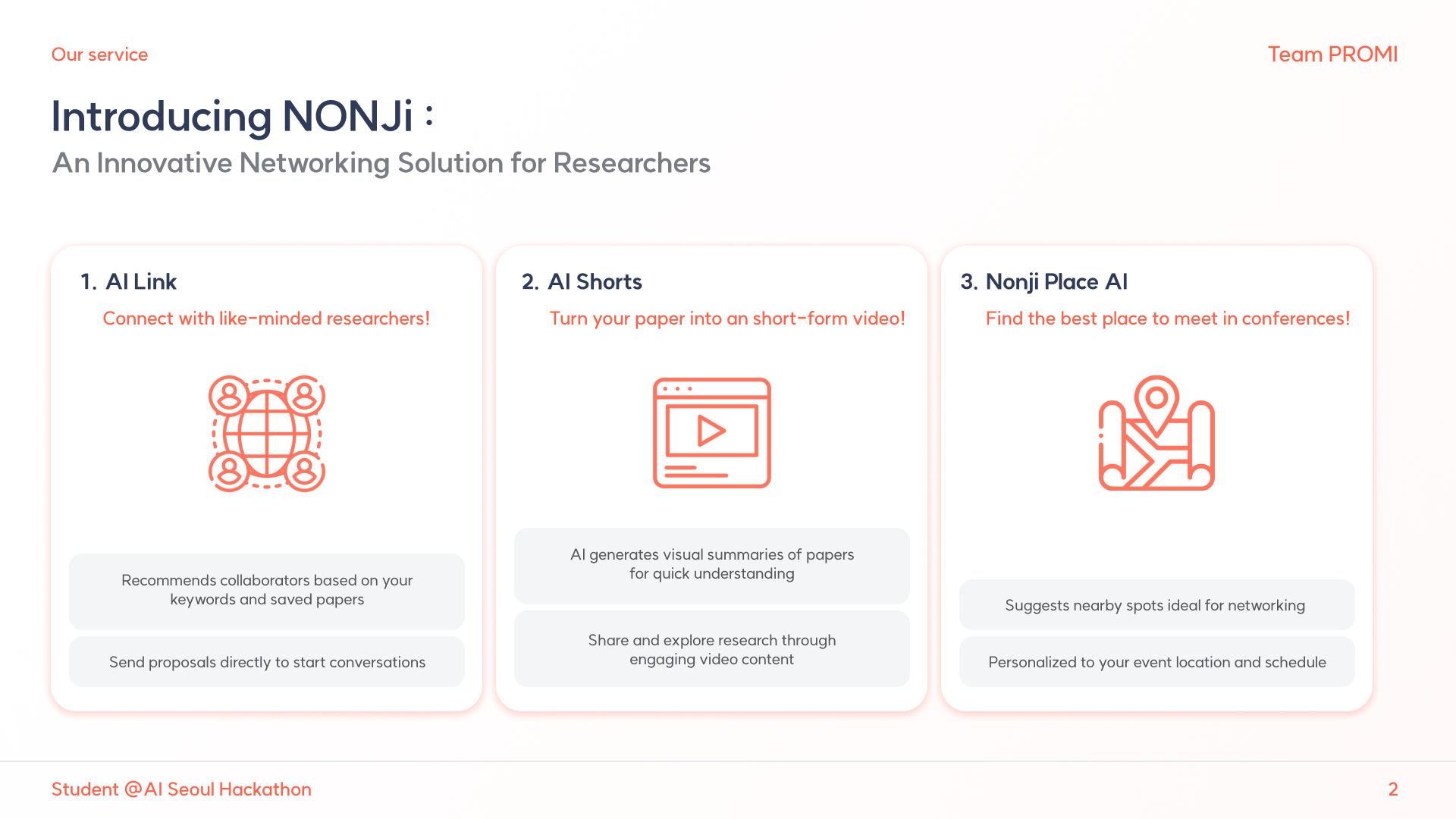 Our service

Team PROMI

Introducing NONJi :

An Innovative Networking Solution for Researchers

1. AI Link

Connect with like-minded researchers!

Recommends collaborators based on your keywords and saved papers

Send proposals directly to start conversations

2. AI Shorts

Turn your paper into an short-form video!

AI generates visual summaries of papers for quick understanding

Share and explore research through engaging video content

3. Nonji Place AI

Find the best place to meet in conferences!

Suggests nearby spots ideal for networking

Personalized to your event location and schedule

Student @AI Seoul Hackathon

2